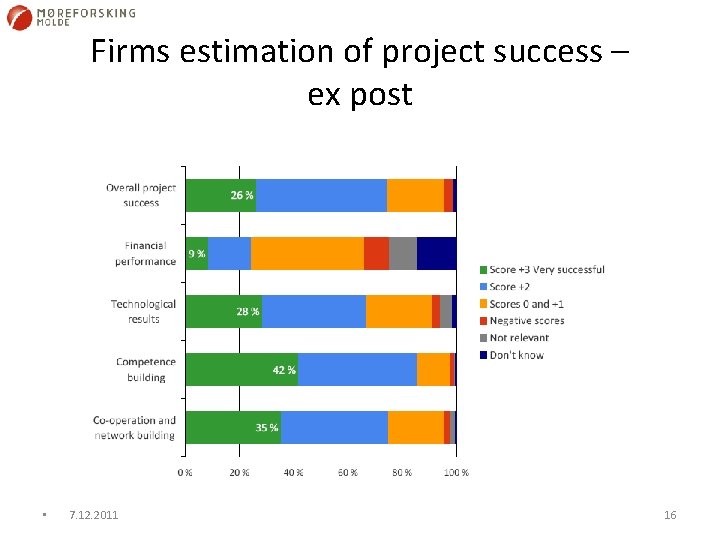 MØREFORSKING
MOLDE

Firms estimation of project success – ex post

Overall project success
26 %

Financial performance
9 %

Technological results
28 %

Competence building
42 %

Co-operation and network building
35 %

0 %
20 %
40 %
60 %
80 %
100 %

Score +3 Very successful
Score +2
Scores 0 and +1
Negative scores
Not relevant
Don't know

7.12.2011

16